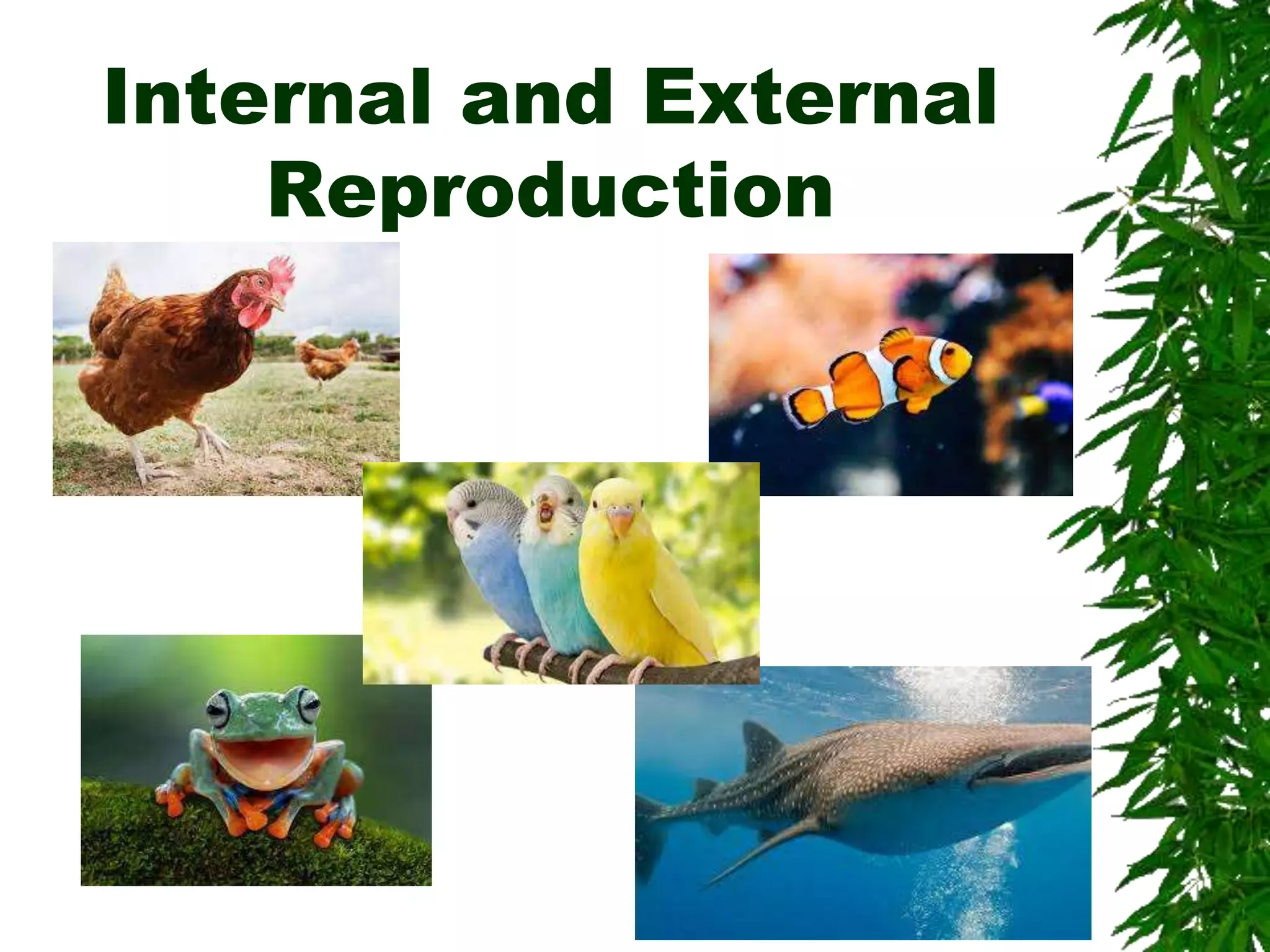 Internal and External Reproduction